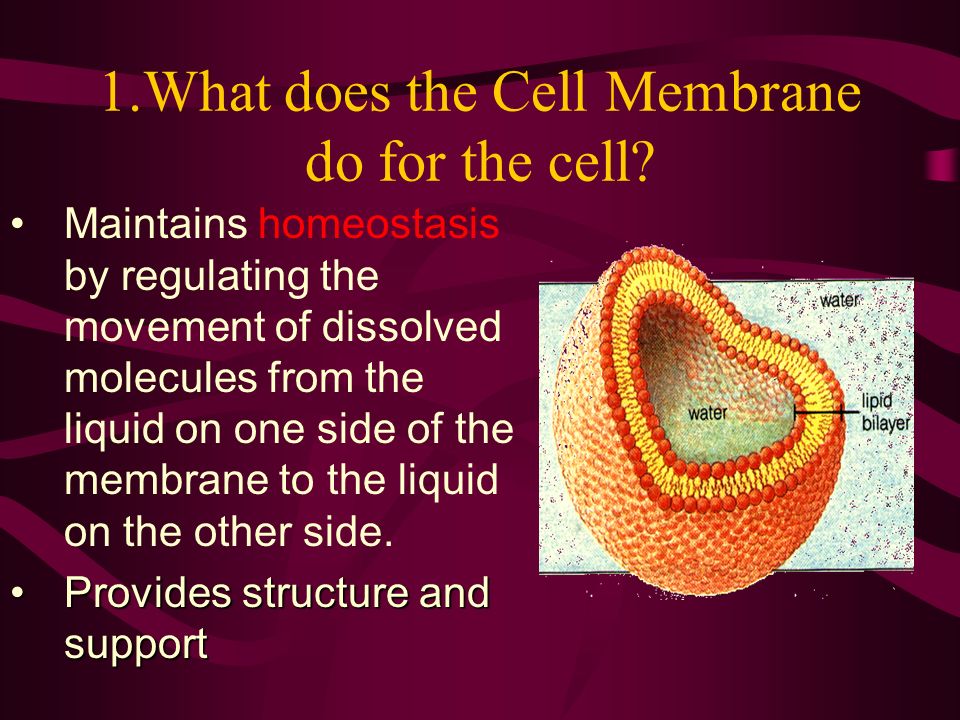 1.What does the Cell Membrane do for the cell?

• Maintains homeostasis by regulating the movement of dissolved molecules from the liquid on one side of the membrane to the liquid on the other side.

• Provides structure and support

water

water

lipid bilayer